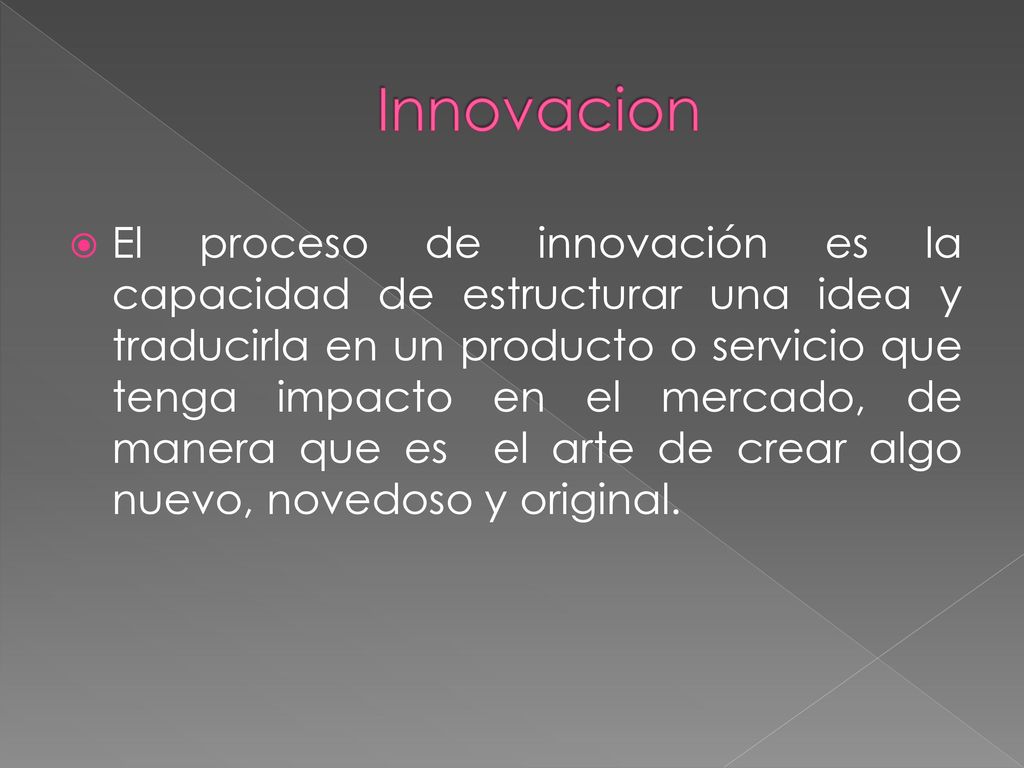 Innovacion

El proceso de innovación es la capacidad de estructurar una idea y traducirla en un producto o servicio que tenga impacto en el mercado, de manera que es el arte de crear algo nuevo, novedoso y original.